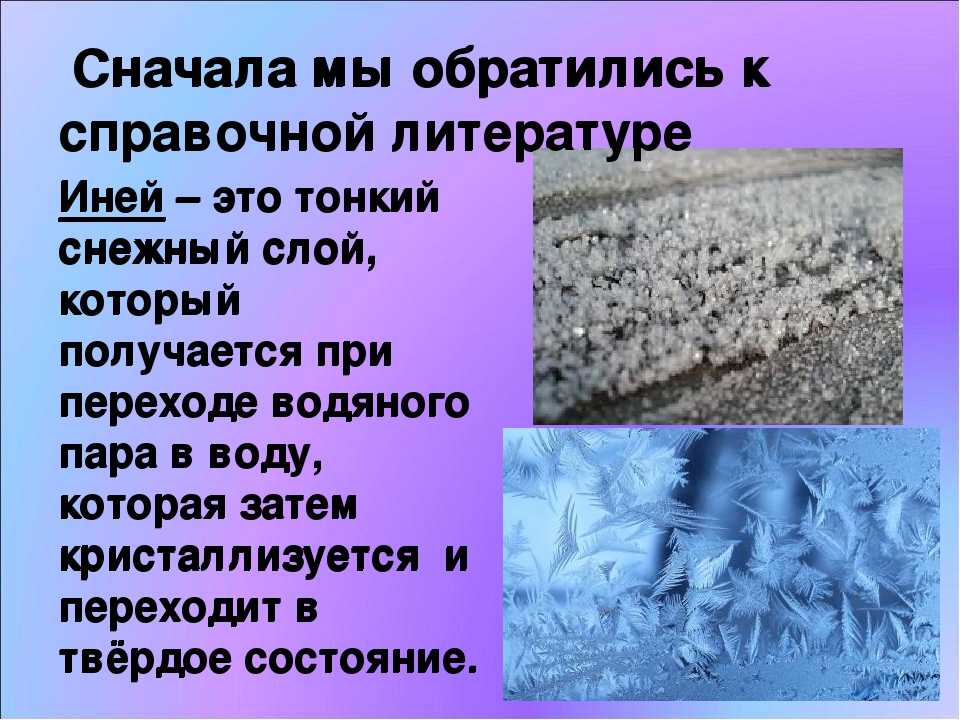 Сначала мы обратились к справочной литературе

Иней – это тонкий снежный слой, который получается при переходе водяного пара в воду, которая затем кристаллизуется и переходит в твёрдое состояние.